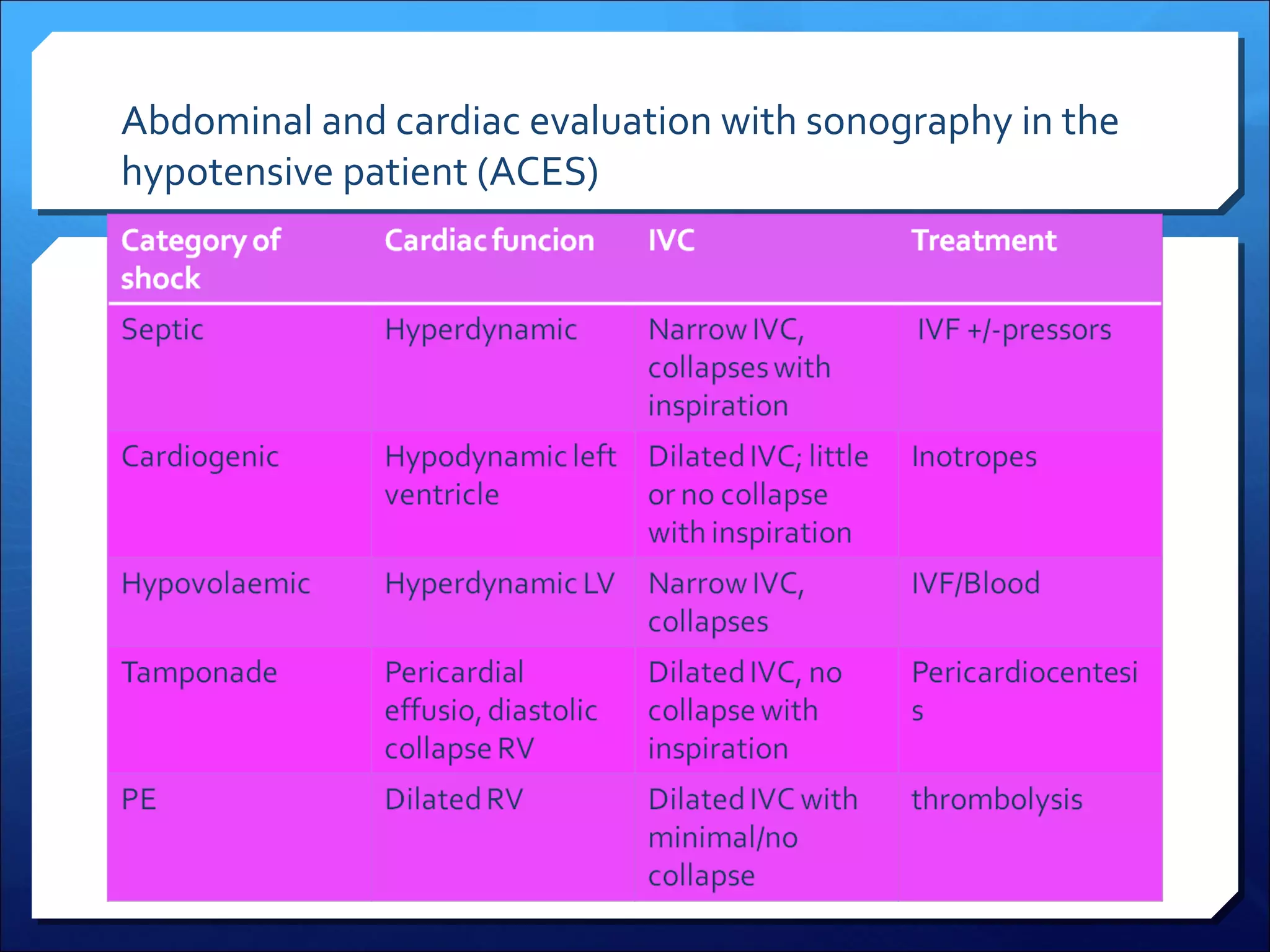 Abdominal and cardiac evaluation with sonography in the hypotensive patient (ACES)

| Category of shock | Cardiac funcion | IVC | Treatment |
|---|---|---|---|
| Septic | Hyperdynamic | Narrow IVC, collapses with inspiration | IVF +/-pressors |
| Cardiogenic | Hypodynamic left ventricle | Dilated IVC; little or no collapse with inspiration | Inotropes |
| Hypovolaemic | Hyperdynamic LV | Narrow IVC, collapses | IVF/Blood |
| Tamponade | Pericardial effusio, diastolic collapse RV | Dilated IVC, no collapse with inspiration | Pericardiocentesi s |
| PE | Dilated RV | Dilated IVC with minimal/no collapse | thrombolysis |